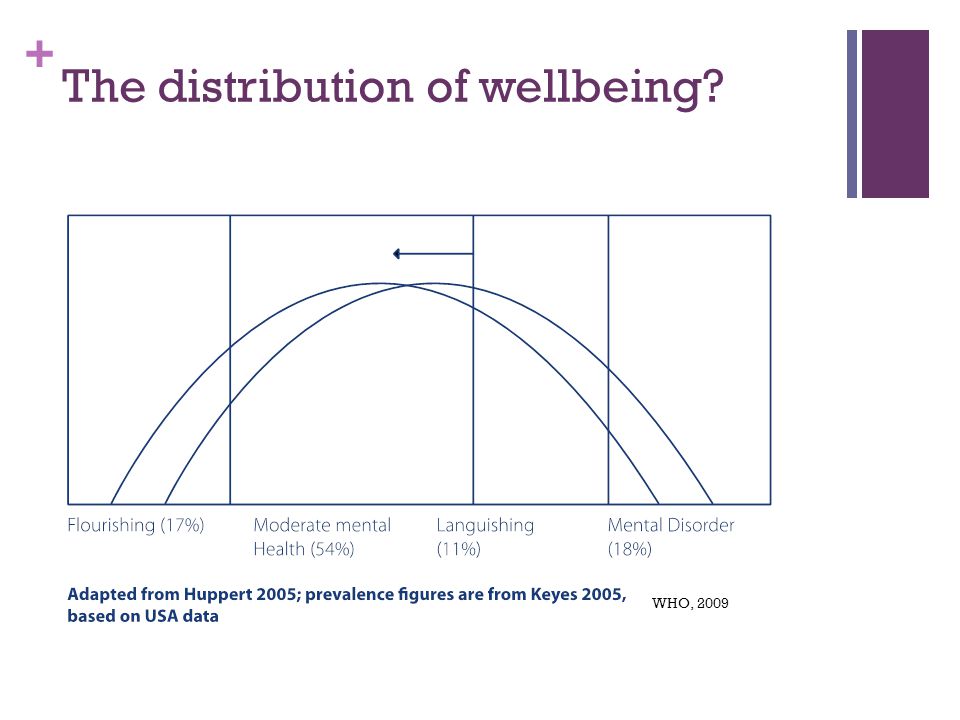 +
The distribution of wellbeing?

Flourishing (17%)

Moderate mental Health (54%)

Languishing (11%)

Mental Disorder (18%)

Adapted from Huppert 2005; prevalence figures are from Keyes 2005, based on USA data

WHO, 2009